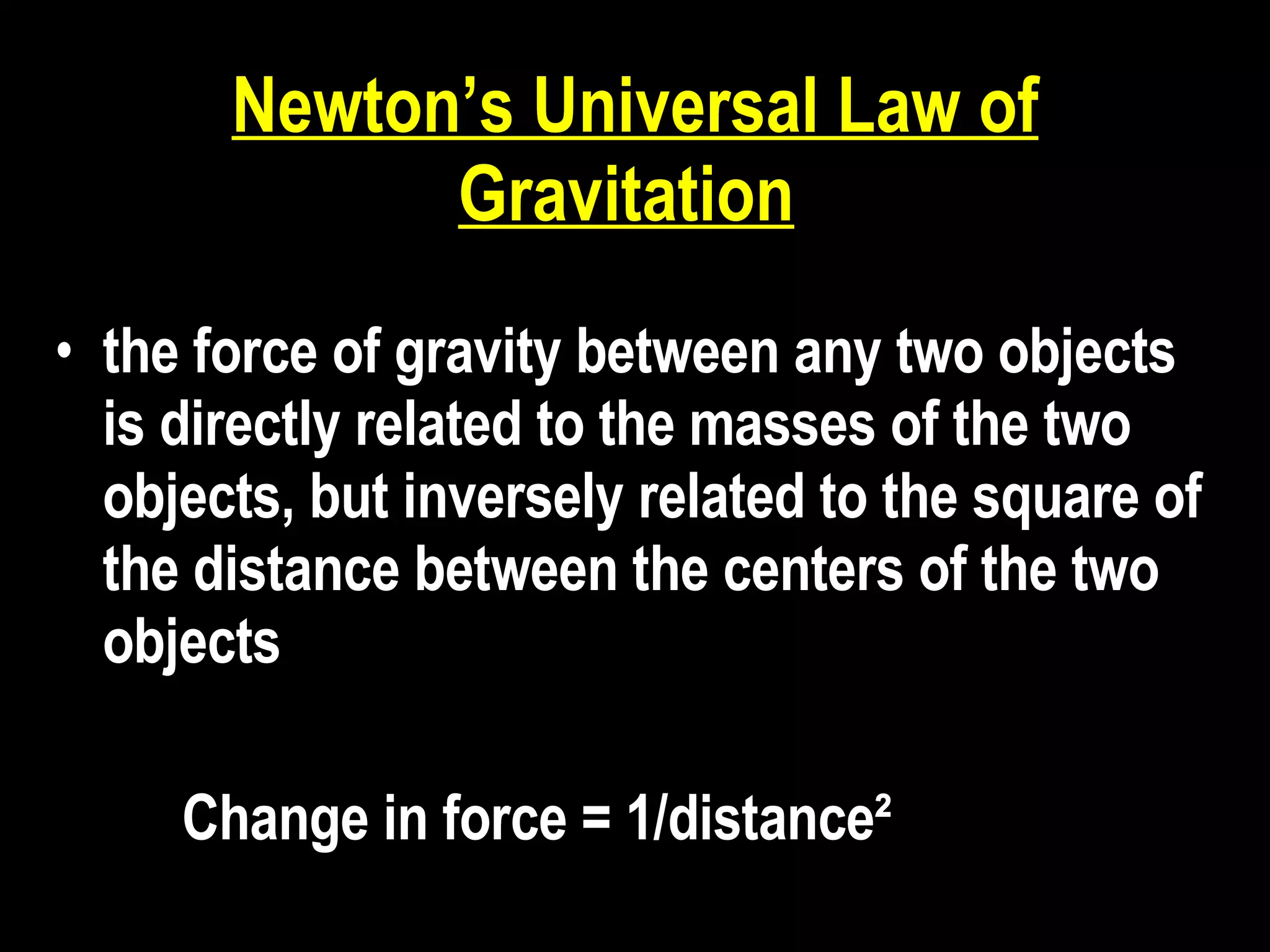 Newton's Universal Law of Gravitation

• the force of gravity between any two objects is directly related to the masses of the two objects, but inversely related to the square of the distance between the centers of the two objects

Change in force = 1/distance$^2$